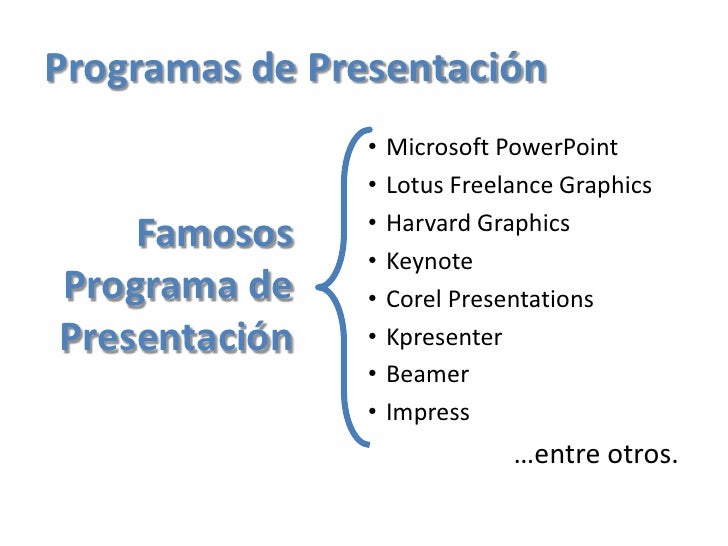 Programas de Presentación

Famosos Programa de Presentación

• Microsoft PowerPoint
• Lotus Freelance Graphics
• Harvard Graphics
• Keynote
• Corel Presentations
• Kpresenter
• Beamer
• Impress

…entre otros.